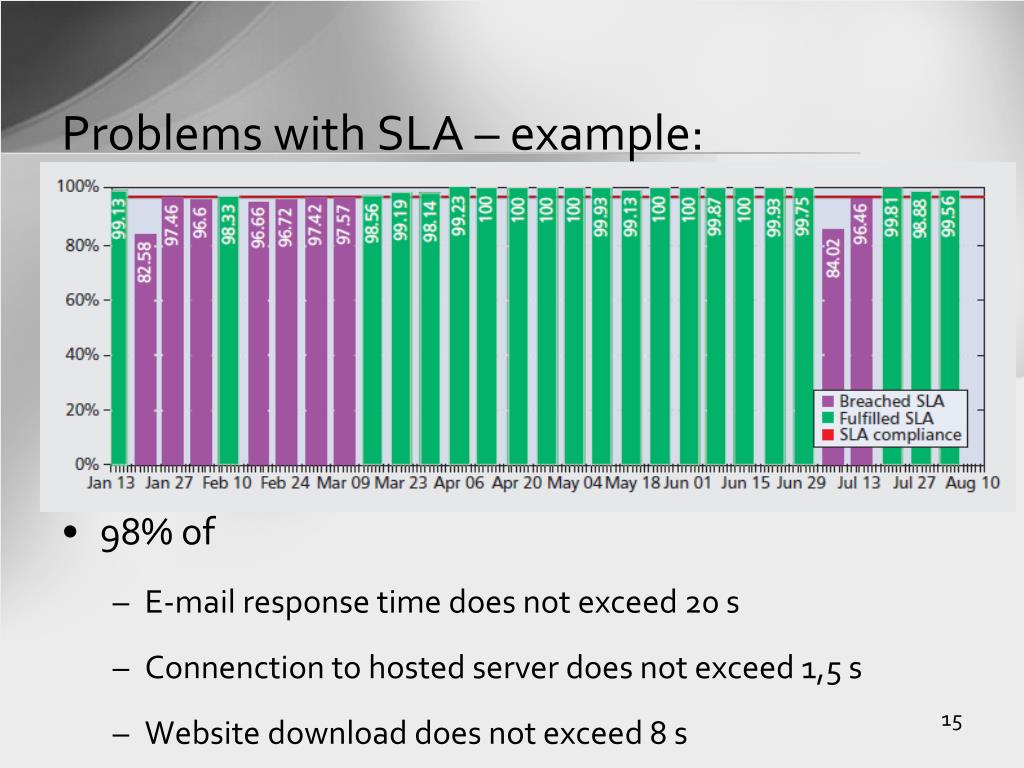 Problems with SLA – example:

100%
80%
60%
40%
20%
0%

99.13 82.58 97.46 96.6 98.33 96.66 96.72 97.42 97.57 98.56 99.19 98.14 99.23 100 100 100 100 99.93 99.13 100 100 99.87 100 99.93 99.75 84.02 96.46 99.81 98.88 99.56

Breached SLA
Fulfilled SLA
SLA compliance

Jan 13 Jan 27 Feb 10 Feb 24 Mar 09 Mar 23 Apr 06 Apr 20 May 04 May 18 Jun 01 Jun 15 Jun 29 Jul 13 Jul 27 Aug 10

• 98% of

– E-mail response time does not exceed 20 s

– Connenction to hosted server does not exceed 1,5 s

– Website download does not exceed 8 s

15